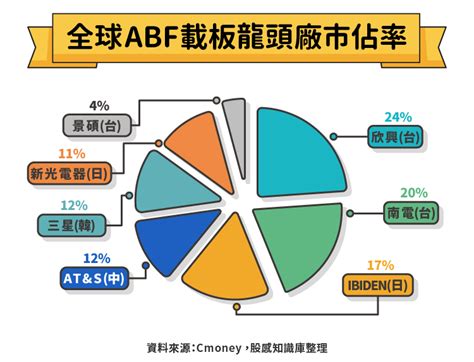 全球ABF載板龍頭廠市佔率

4%
景碩(台)

11%
新光電器(日)

12%
三星(韓)

12%
AT&S(中)

24%
欣興(台)

20%
南電(台)

17%
IBIDEN(日)

資料來源:Cmoney,股感知識庫整理